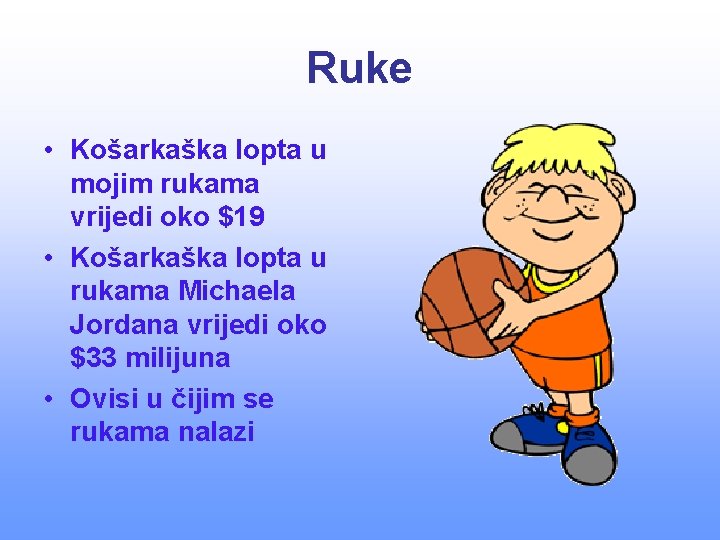 Ruke

• Košarkaška lopta u mojim rukama vrijedi oko \$19
• Košarkaška lopta u rukama Michaela Jordana vrijedi oko \$33 milijuna
• Ovisi u čijim se rukama nalazi